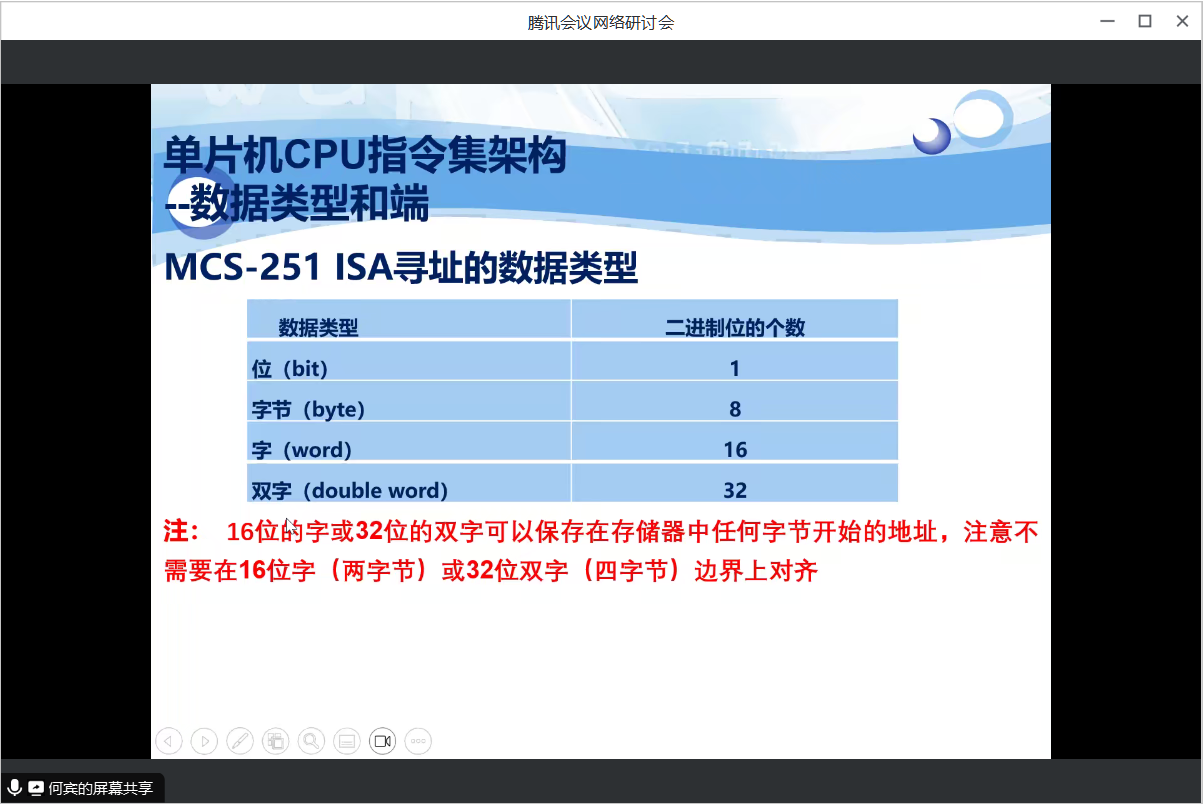 腾讯会议网络研讨会

单片机CPU指令集架构
--数据类型和端

MCS-251 ISA寻址的数据类型

| 数据类型 | 二进制位的个数 |
|---|---|
| 位（bit） | 1 |
| 字节（byte） | 8 |
| 字（word） | 16 |
| 双字（double word） | 32 |

注： 16位的字或32位的双字可以保存在存储器中任何字节开始的地址，注意不需要在16位字（两字节）或32位双字（四字节）边界上对齐

何宾的屏幕共享